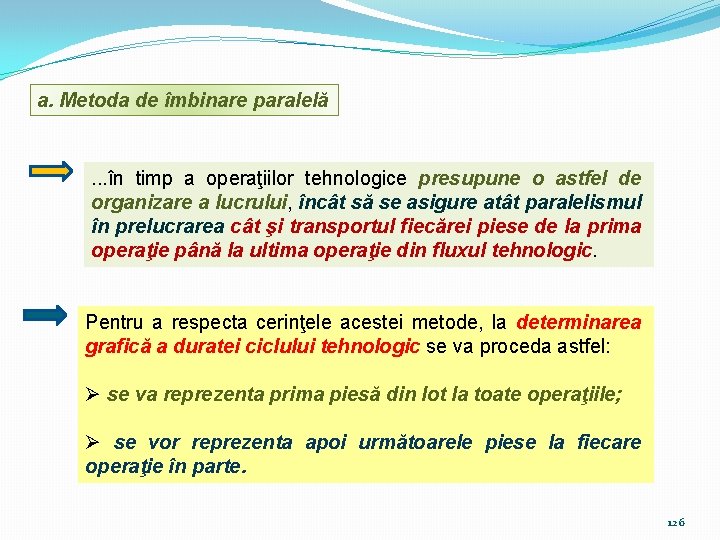 a. Metoda de îmbinare paralelă

...în timp a operaţiilor tehnologice presupune o astfel de organizare a lucrului, încât să se asigure atât paralelismul în prelucrarea cât şi transportul fiecărei piese de la prima operaţie până la ultima operaţie din fluxul tehnologic.

Pentru a respecta cerinţele acestei metode, la determinarea grafică a duratei ciclului tehnologic se va proceda astfel:

➢ se va reprezenta prima piesă din lot la toate operaţiile;

➢ se vor reprezenta apoi următoarele piese la fiecare operaţie în parte.

126